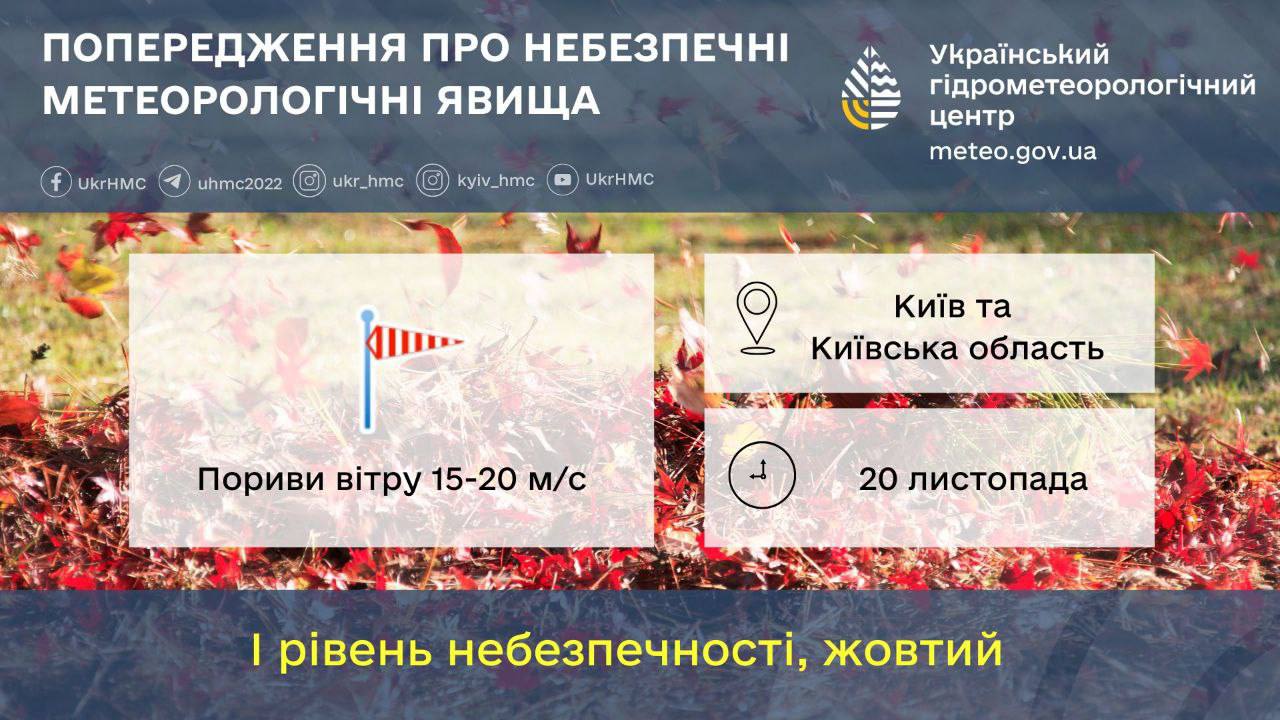 ПОПЕРЕДЖЕННЯ ПРО НЕБЕЗПЕЧНІ МЕТЕОРОЛОГІЧНІ ЯВИЩА

Український гідрометеорологічний центр
meteo.gov.ua

UkrHMC uhmc2022 ukr_hmc kyiv_hmc UkrHMC

Пориви вітру 15-20 м/с

Київ та Київська область

20 листопада

І рівень небезпечності, жовтий